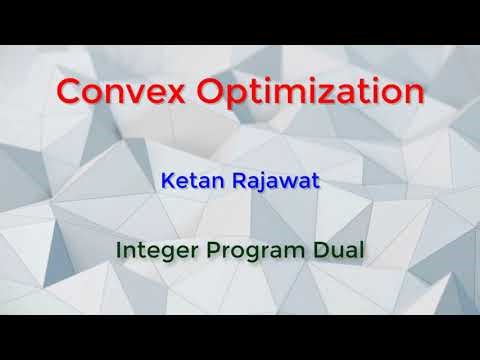 Convex Optimization

Ketan Rajawat

Integer Program Dual